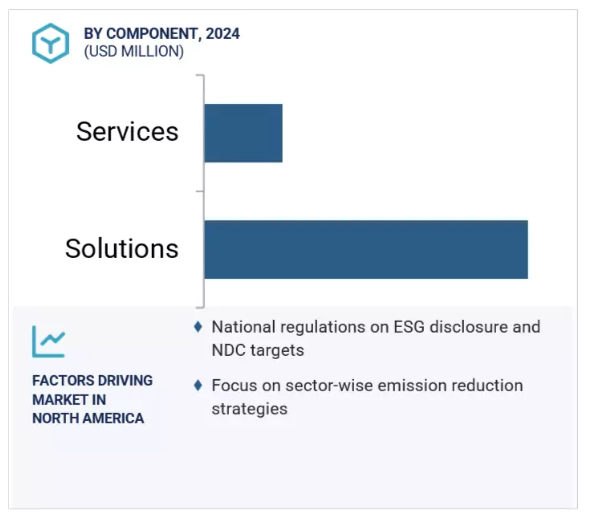 BY COMPONENT, 2024
(USD MILLION)

Services

Solutions

FACTORS DRIVING MARKET IN NORTH AMERICA

♦ National regulations on ESG disclosure and NDC targets

♦ Focus on sector-wise emission reduction strategies